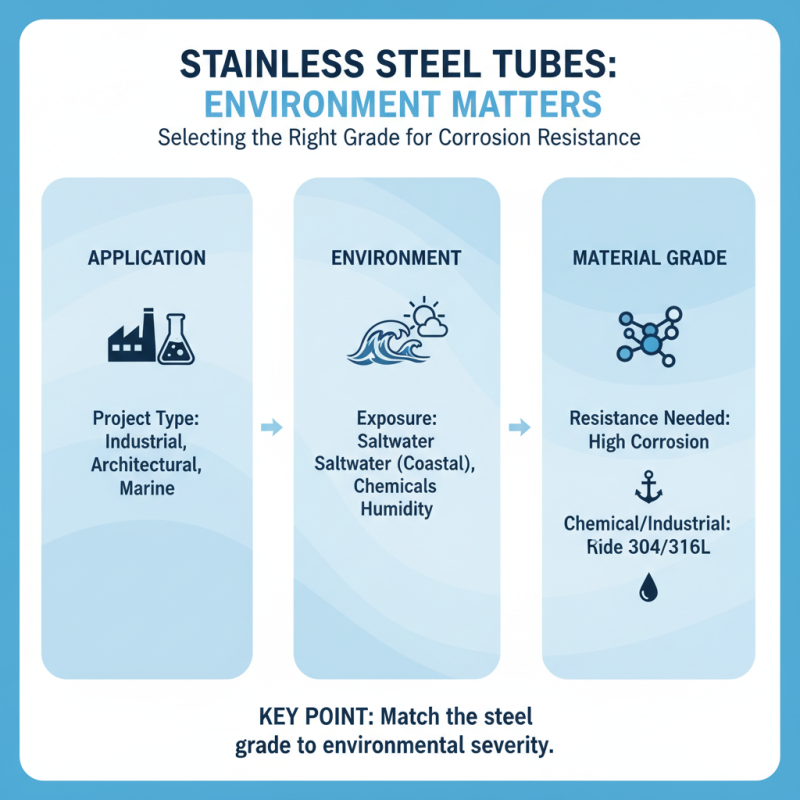 STAINLESS STEEL TUBES:
ENVIRONMENT MATTERS
Selecting the Right Grade for Corrosion Resistance

APPLICATION

Project Type: Industrial, Architectural, Marine

ENVIRONMENT

Exposure: Saltwater Saltwater (Coastal), Chemicals Humidity

MATERIAL GRADE

Resistance Needed: High Corrosion

Chemical/Industrial: Ride 304/316L

KEY POINT: Match the steel grade to environmental severity.